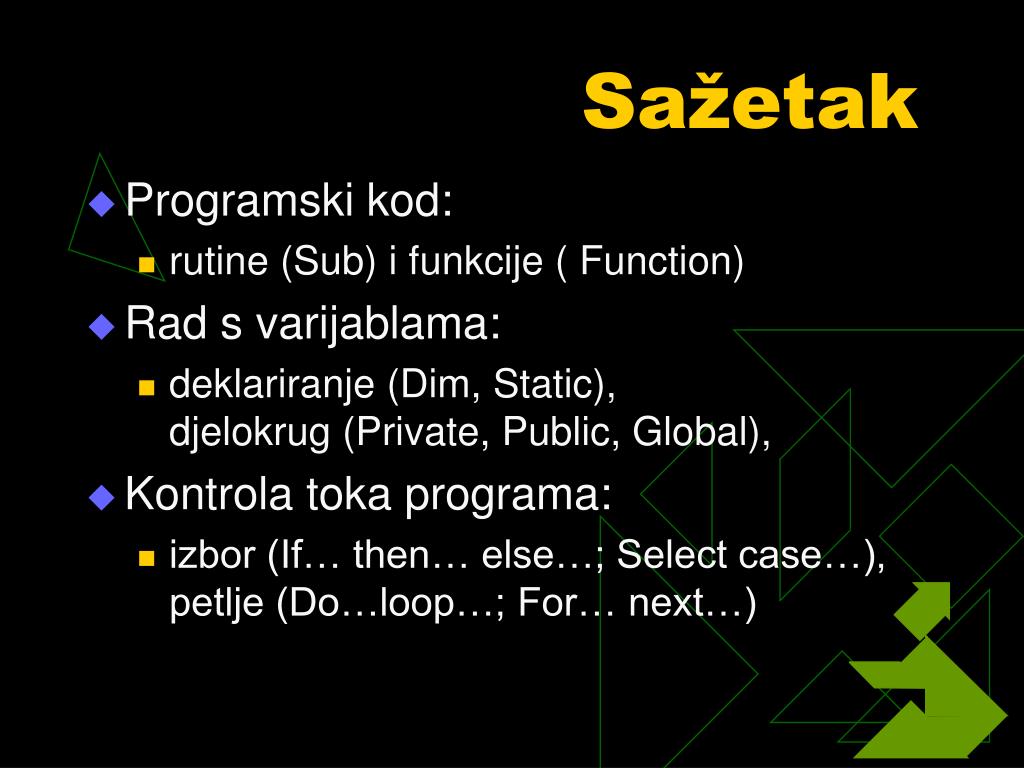 Sažetak

Programski kod:
rutine (Sub) i funkcije ( Function)

Rad s varijablama:
deklariranje (Dim, Static), djelokrug (Private, Public, Global),

Kontrola toka programa:
izbor (If… then… else…; Select case…), petlje (Do…loop…; For… next…)